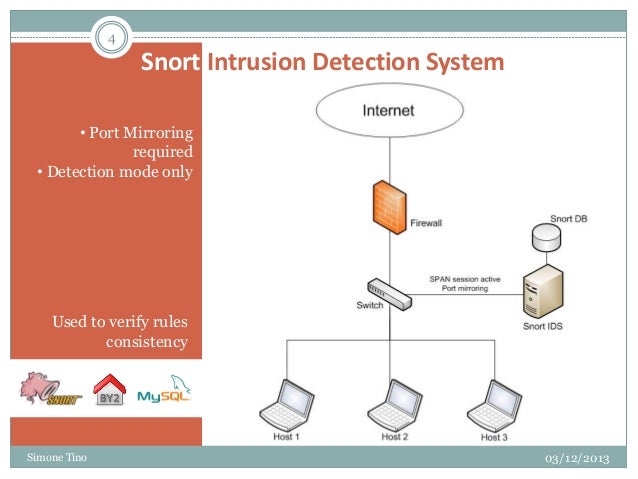 4

Snort Intrusion Detection System

• Port Mirroring required
• Detection mode only

Used to verify rules consistency

SNORT BY2 MySQL

Internet

Firewall

Snort DB

SPAN session active
Port mirroring

Switch

Snort IDS

Host 1
Host 2
Host 3

Simone Tino
03/12/2013